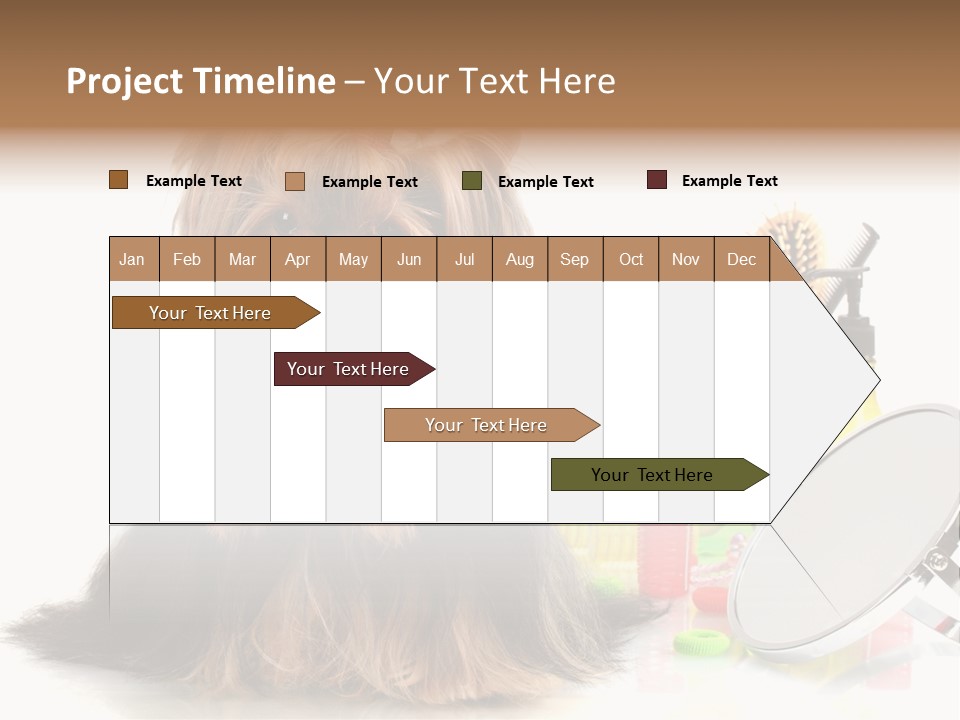 Project Timeline – Your Text Here

Example Text Example Text Example Text Example Text

| Jan | Feb | Mar | Apr | May | Jun | Jul | Aug | Sep | Oct | Nov | Dec |
|---|---|---|---|---|---|---|---|---|---|---|---|

Your Text Here

Your Text Here

Your Text Here

Your Text Here